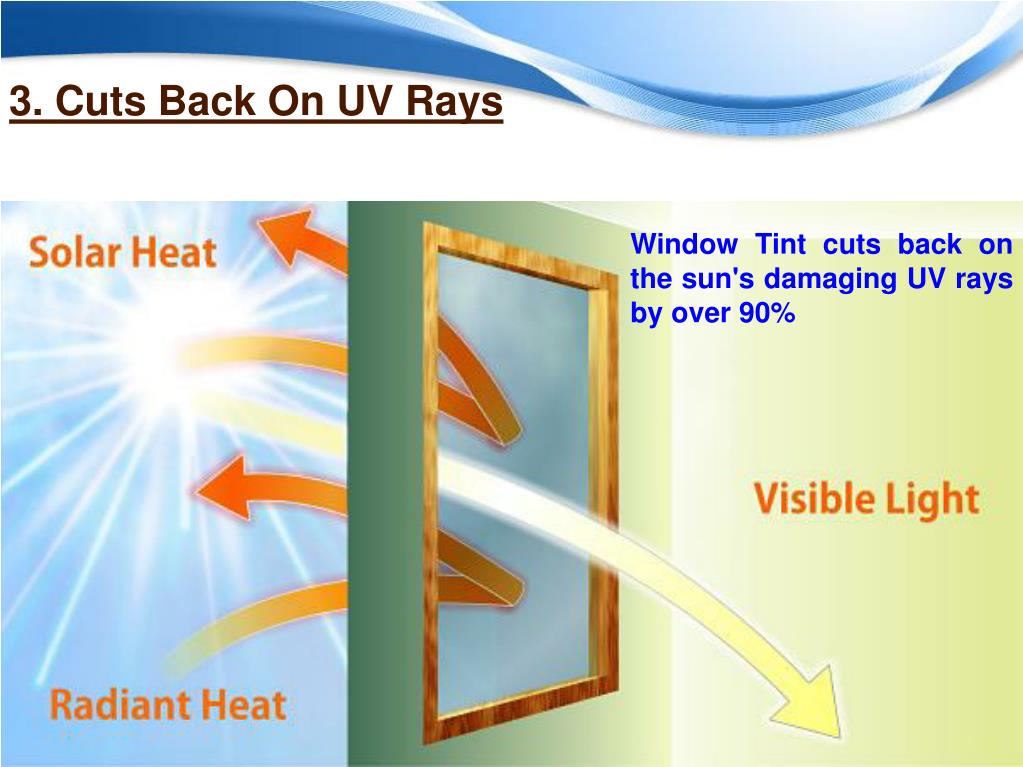 3. Cuts Back On UV Rays

Solar Heat

Window Tint cuts back on the sun's damaging UV rays by over 90%

Visible Light

Radiant Heat